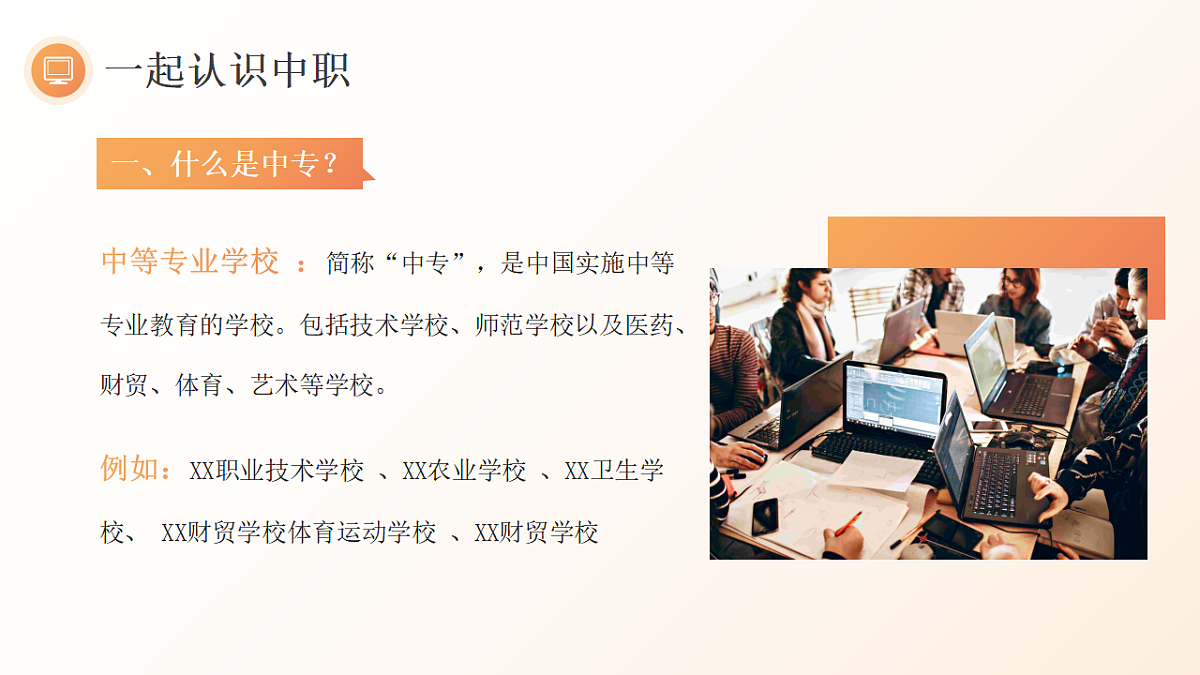 一起认识中职

一、什么是中专？

中等专业学校 ：简称“中专”，是中国实施中等专业教育的学校。包括技术学校、师范学校以及医药、财贸、体育、艺术等学校。

例如：XX职业技术学校 、XX农业学校 、XX卫生学校、 XX财贸学校体育运动学校 、XX财贸学校